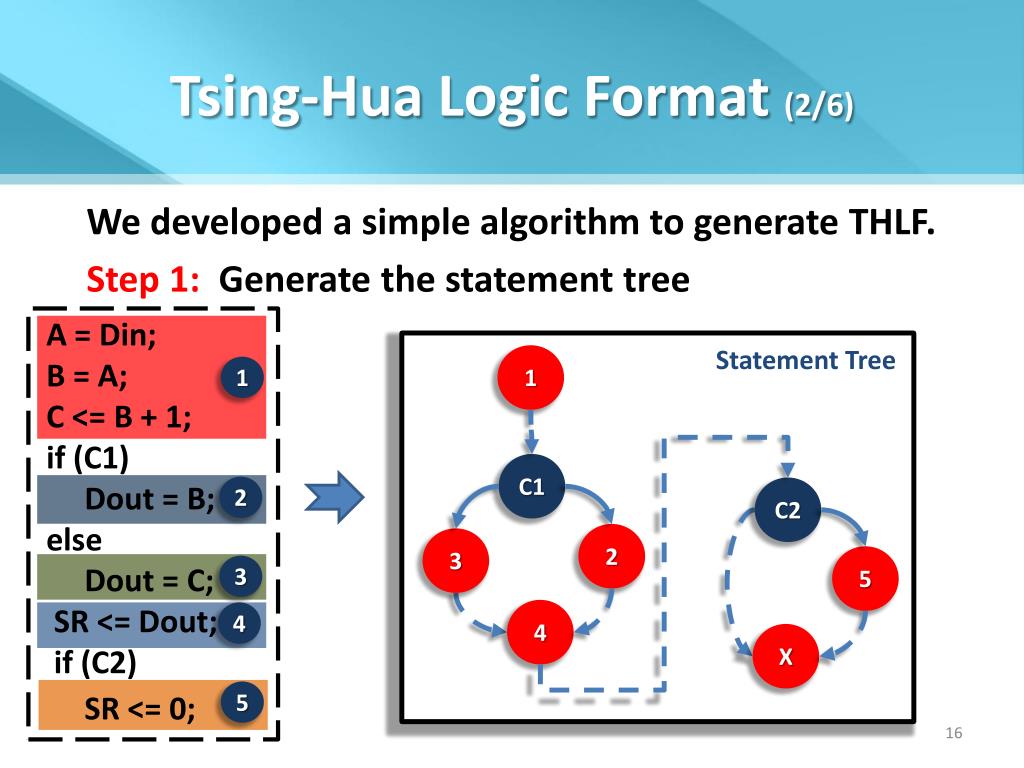 Tsing-Hua Logic Format (2/6)

We developed a simple algorithm to generate THLF.

Step 1: Generate the statement tree

A = Din;
B = A;
C <= B + 1;
1
if (C1)
Dout = B;
2
else
Dout = C;
3
SR <= Dout;
4
if (C2)
SR <= 0;
5

Statement Tree

1
C1
3
2
4
C2
5
X

16